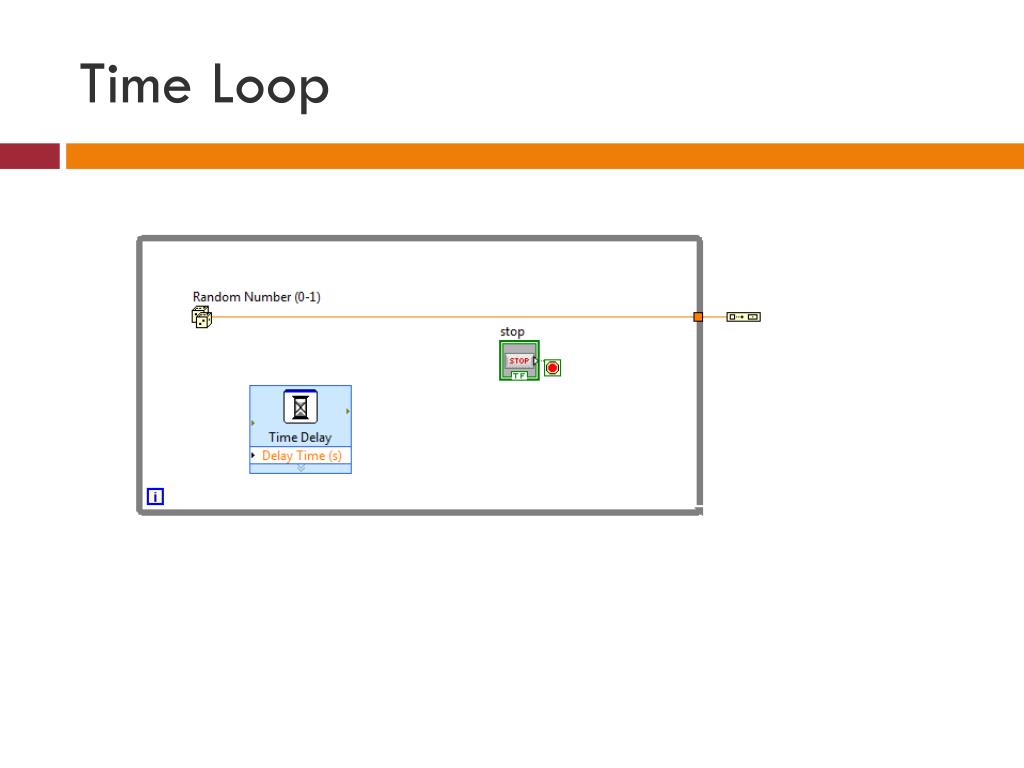 Time Loop

Random Number (0-1)

stop

STOP

TF

Time Delay

Delay Time (s)

i